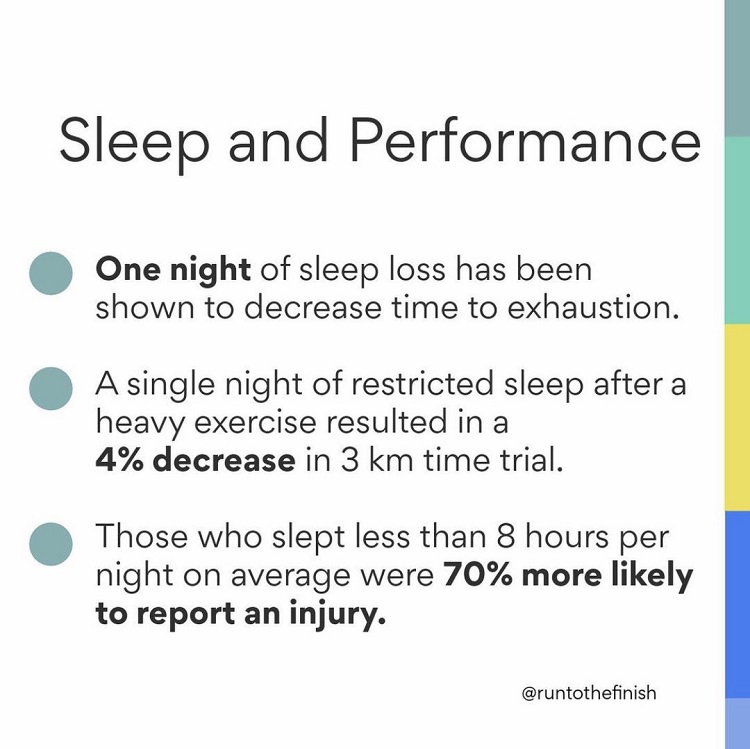 Sleep and Performance

One night of sleep loss has been shown to decrease time to exhaustion.

A single night of restricted sleep after a heavy exercise resulted in a 4% decrease in 3 km time trial.

Those who slept less than 8 hours per night on average were 70% more likely to report an injury.

@runtothefinish